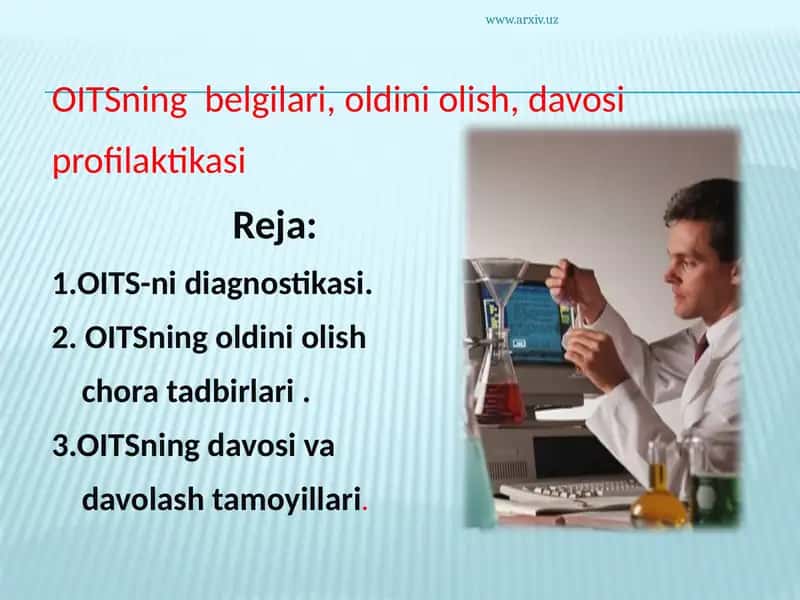 www.arxiv.uz

OITSning belgilari, oldini olish, davosi profilaktikasi

Reja:

1.OITS-ni diagnostikasi.

2. OITSning oldini olish chora tadbirlari .

3.OITSning davosi va davolash tamoyillari.